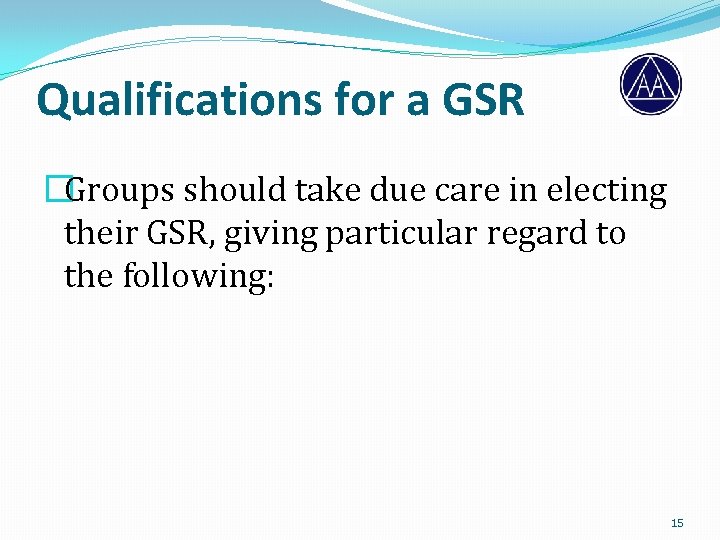 Qualifications for a GSR

AA

Groups should take due care in electing their GSR, giving particular regard to the following:

15